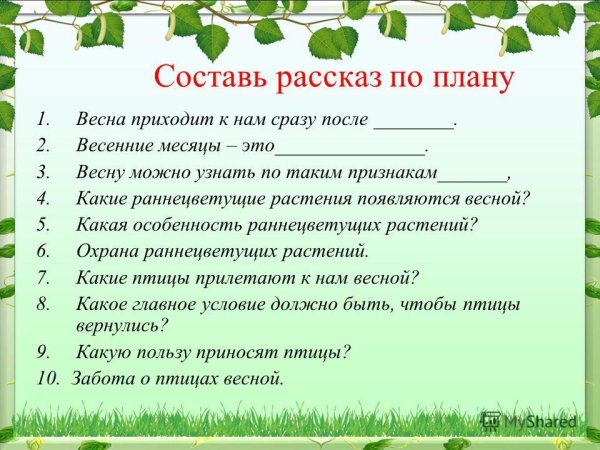 Составь рассказ по плану

1. Весна приходит к нам сразу после ________.
2. Весенние месяцы – это_______________.
3. Весну можно узнать по таким признакам_______,
4. Какие раннецветущие растения появляются весной?
5. Какая особенность раннецветущих растений?
6. Охрана раннецветущих растений.
7. Какие птицы прилетают к нам весной?
8. Какое главное условие должно быть, чтобы птицы вернулись?
9. Какую пользу приносят птицы?
10. Забота о птицах весной.

MyShared